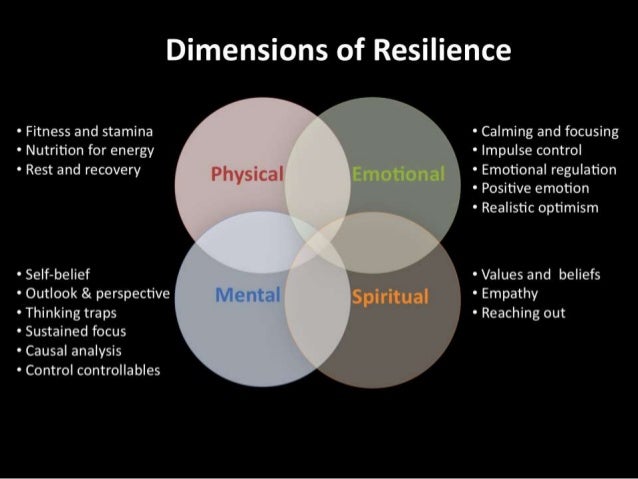 Dimensions of Resilience

• Fitness and stamina
• Nutrition for energy
• Rest and recovery

Physical

Emotional

• Calming and focusing
• Impulse control
• Emotional regulation
• Positive emotion
• Realistic optimism

• Self-belief
• Outlook & perspective
• Thinking traps
• Sustained focus
• Causal analysis
• Control controllables

Mental

Spiritual

• Values and beliefs
• Empathy
• Reaching out